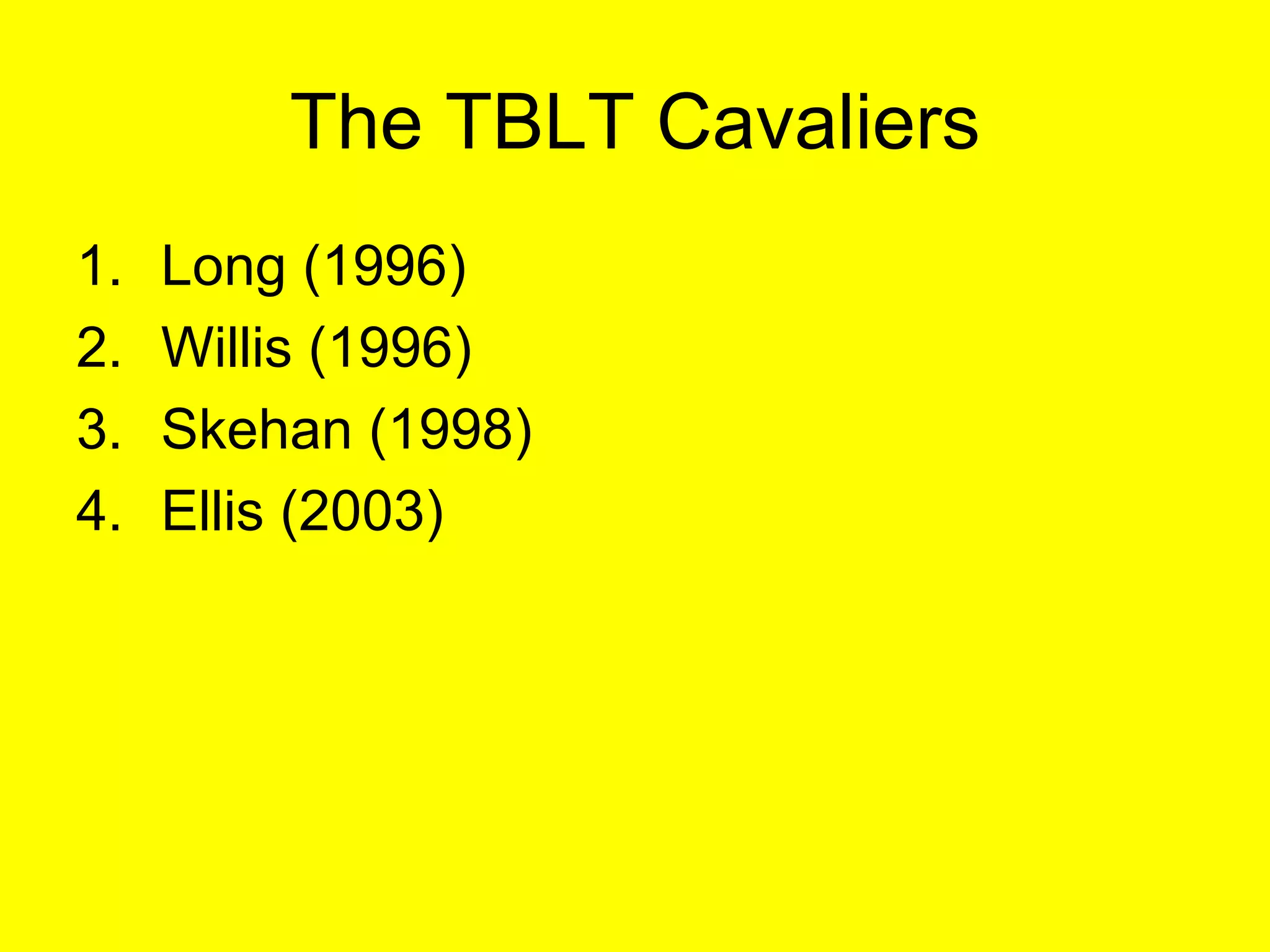 The TBLT Cavaliers

1. Long (1996)
2. Willis (1996)
3. Skehan (1998)
4. Ellis (2003)